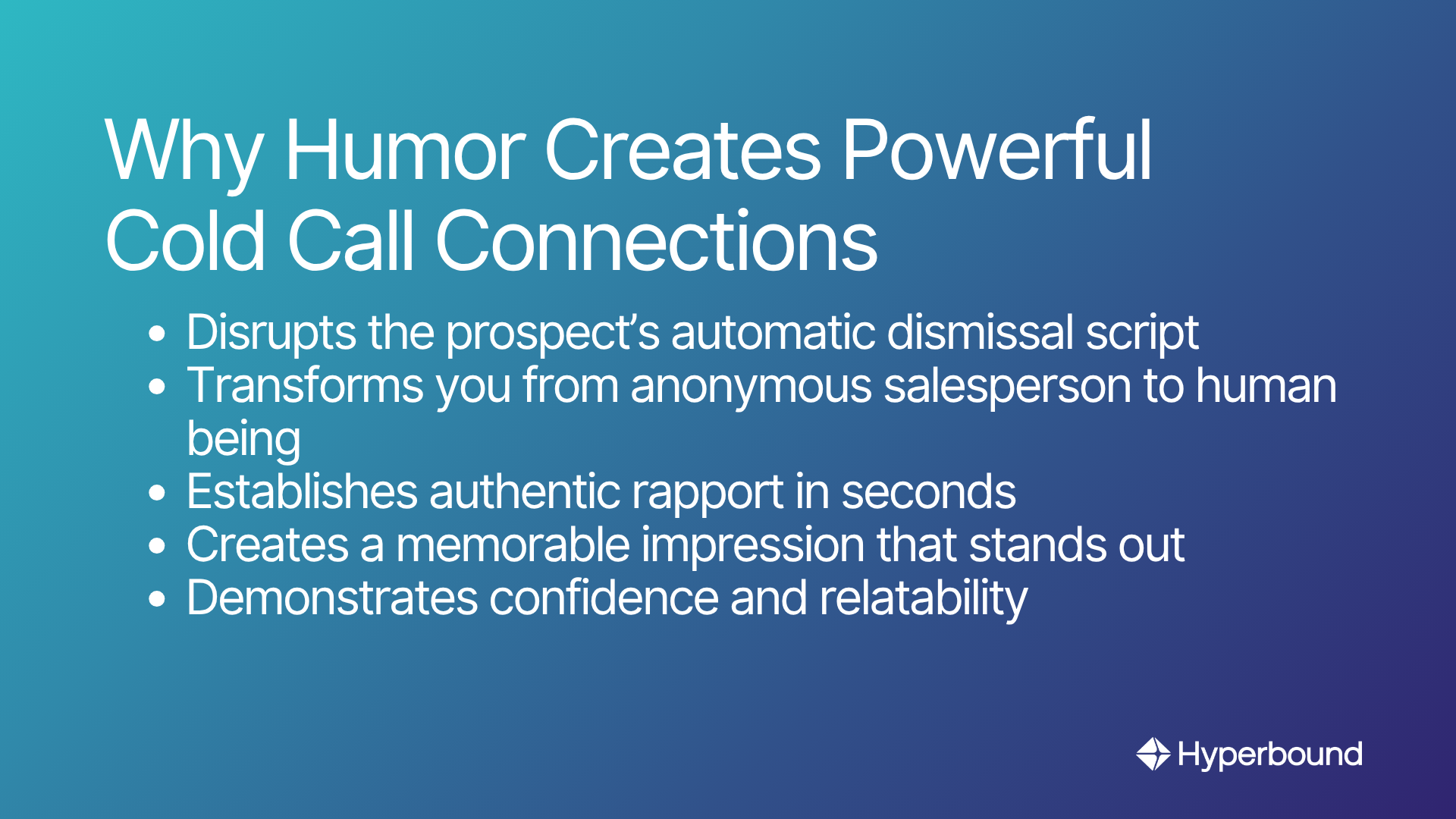 Why Humor Creates Powerful Cold Call Connections

• Disrupts the prospect's automatic dismissal script
• Transforms you from anonymous salesperson to human being
• Establishes authentic rapport in seconds
• Creates a memorable impression that stands out
• Demonstrates confidence and relatability

Hyperbound